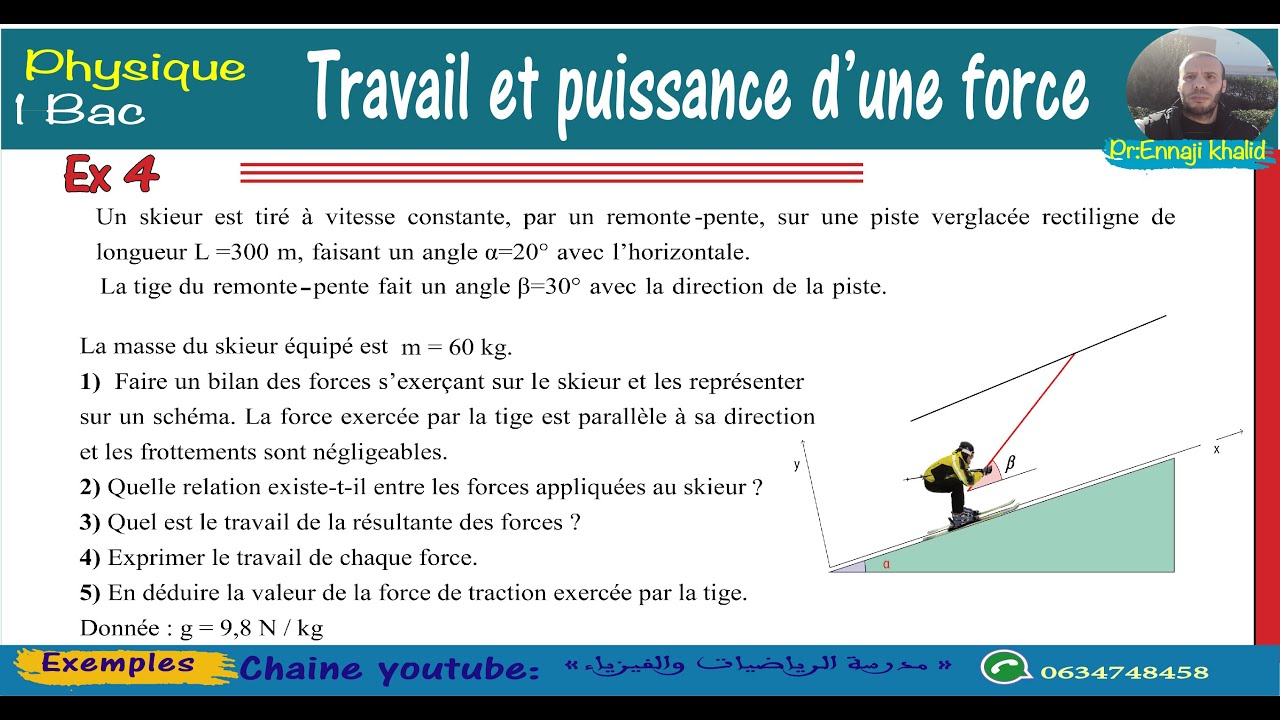 Physique
1 Bac

Travail et puissance d'une force

Pr:Ennaji khalid

Ex 4

Un skieur est tiré à vitesse constante, par un remonte-pente, sur une piste verglacée rectiligne de longueur L =300 m, faisant un angle α=20° avec l'horizontale.

La tige du remonte-pente fait un angle β=30° avec la direction de la piste.

La masse du skieur équipé est m = 60 kg.

1) Faire un bilan des forces s'exerçant sur le skieur et les représenter sur un schéma. La force exercée par la tige est parallèle à sa direction et les frottements sont négligeables.

2) Quelle relation existe-t-il entre les forces appliquées au skieur ?

3) Quel est le travail de la résultante des forces ?

4) Exprimer le travail de chaque force.

5) En déduire la valeur de la force de traction exercée par la tige.

Donnée : g = 9,8 N / kg

y
x
β
α

Exemples
Chaine youtube: « مدرسة الرياضيات والفيزياء »
0634748458